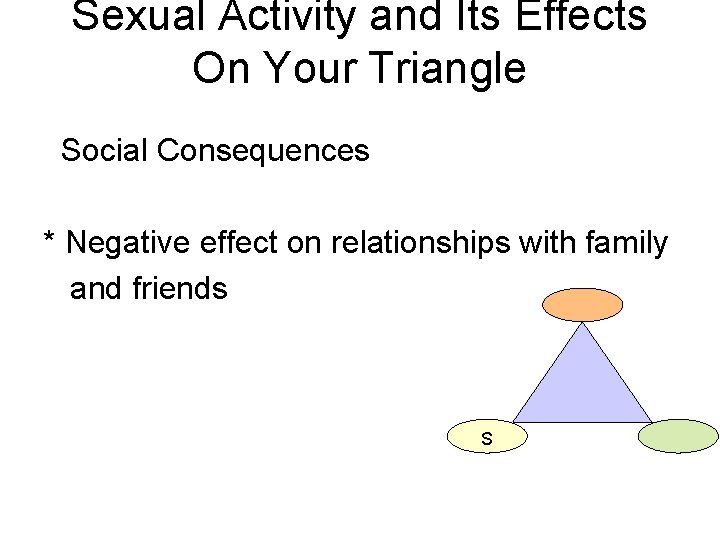 Sexual Activity and Its Effects On Your Triangle

Social Consequences

* Negative effect on relationships with family and friends

S